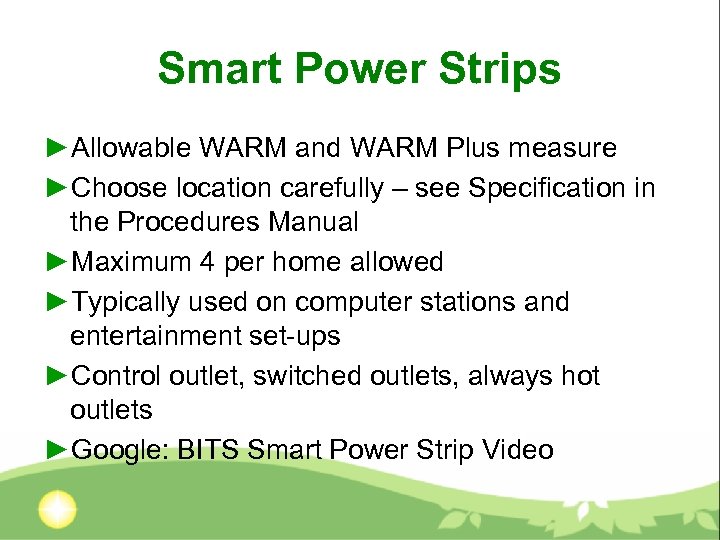 Smart Power Strips

►Allowable WARM and WARM Plus measure

►Choose location carefully – see Specification in the Procedures Manual

►Maximum 4 per home allowed

►Typically used on computer stations and entertainment set-ups

►Control outlet, switched outlets, always hot outlets

►Google: BITS Smart Power Strip Video